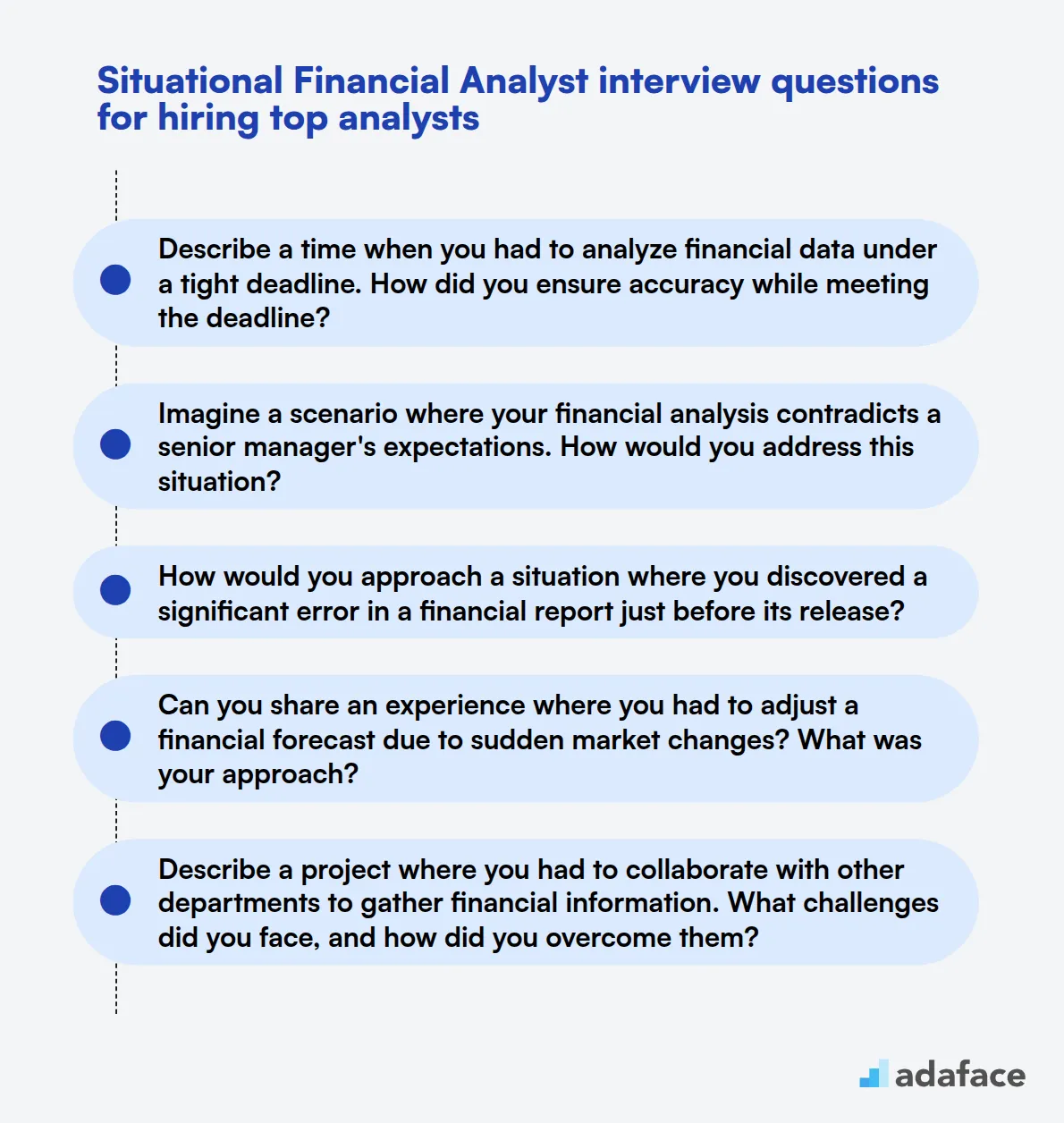 Situational Financial Analyst interview questions for hiring top analysts

Describe a time when you had to analyze financial data under a tight deadline. How did you ensure accuracy while meeting the deadline?

Imagine a scenario where your financial analysis contradicts a senior manager's expectations. How would you address this situation?

How would you approach a situation where you discovered a significant error in a financial report just before its release?

Can you share an experience where you had to adjust a financial forecast due to sudden market changes? What was your approach?

Describe a project where you had to collaborate with other departments to gather financial information. What challenges did you face, and how did you overcome them?

adaface